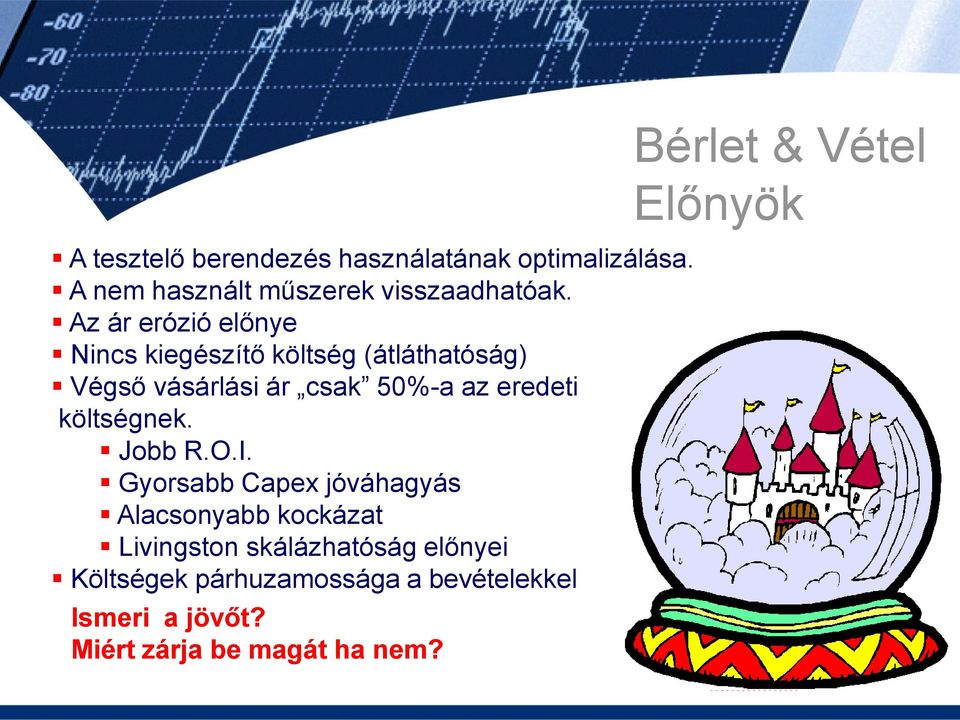 -60
-70
-80

Bérlet & Vétel
Előnyök

▪ A tesztelő berendezés használatának optimalizálása.
▪ A nem használt műszerek visszaadhatóak.
▪ Az ár erózió előnye
▪ Nincs kiegészítő költség (átláthatóság)
▪ Végső vásárlási ár „csak” 50%-a az eredeti költségnek.
▪ Jobb R.O.I.
▪ Gyorsabb Capex jóváhagyás
▪ Alacsonyabb kockázat
▪ Livingston skálázhatóság előnyei
▪ Költségek párhuzamossága a bevételekkel

Ismeri a jövőt?
Miért zárja be magát ha nem?